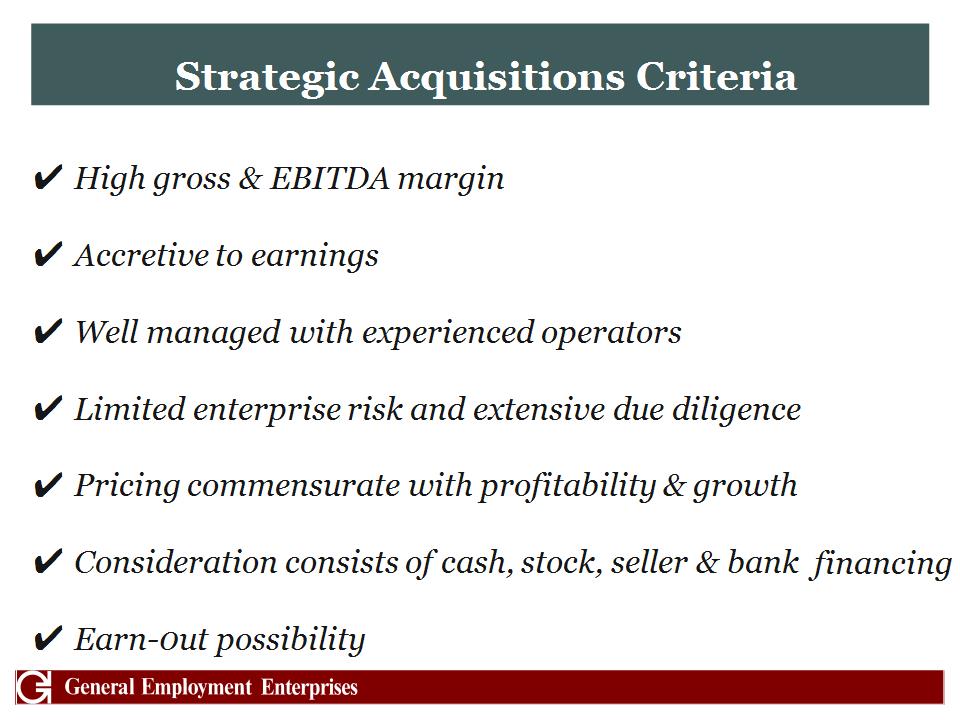 Strategic Acquisitions Criteria

✔ High gross & EBITDA margin

✔ Accretive to earnings

✔ Well managed with experienced operators

✔ Limited enterprise risk and extensive due diligence

✔ Pricing commensurate with profitability & growth

✔ Consideration consists of cash, stock, seller & bank financing

✔ Earn-out possibility

G General Employment Enterprises